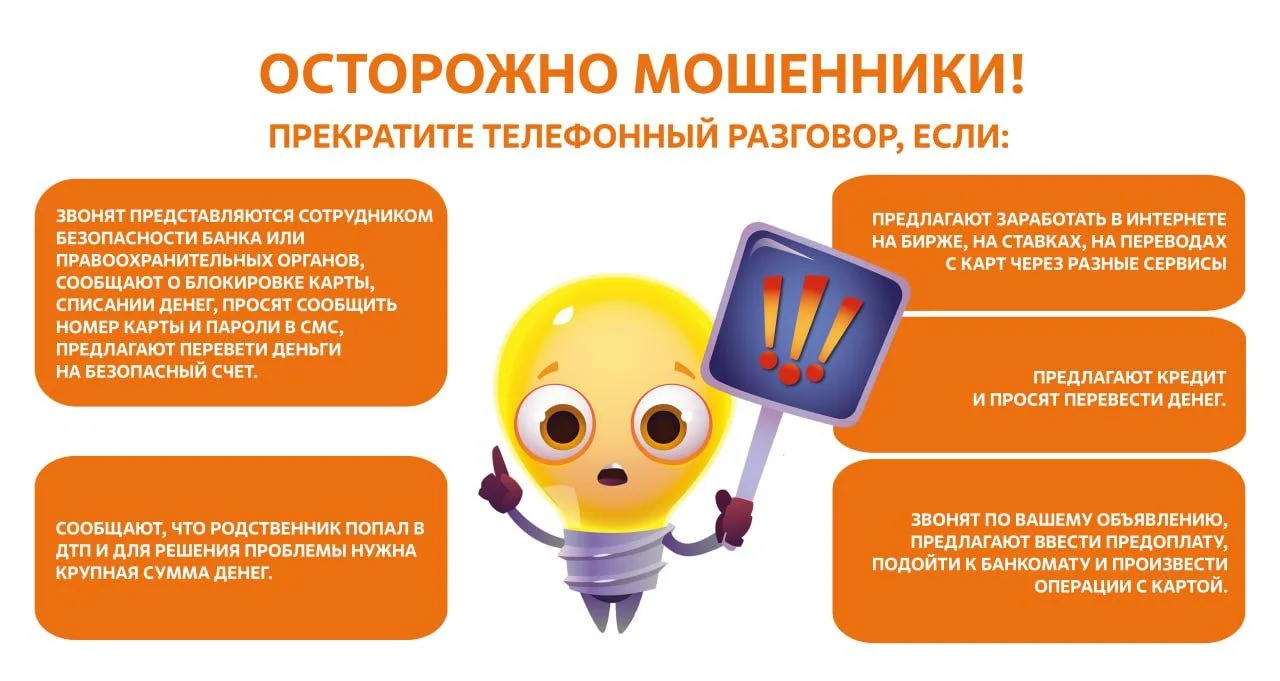 ОСТОРОЖНО МОШЕННИКИ!

ПРЕКРАТИТЕ ТЕЛЕФОННЫЙ РАЗГОВОР, ЕСЛИ:

ЗВОНЯТ ПРЕДСТАВЛЯЮТСЯ СОТРУДНИКОМ БЕЗОПАСНОСТИ БАНКА ИЛИ ПРАВООХРАНИТЕЛЬНЫХ ОРГАНОВ, СООБЩАЮТ О БЛОКИРОВКЕ КАРТЫ, СПИСАНИИ ДЕНЕГ, ПРОСЯТ СООБЩИТЬ НОМЕР КАРТЫ И ПАРОЛИ В СМС, ПРЕДЛАГАЮТ ПЕРЕВЕТИ ДЕНЬГИ НА БЕЗОПАСНЫЙ СЧЕТ.

СООБЩАЮТ, ЧТО РОДСТВЕННИК ПОПАЛ В ДТП И ДЛЯ РЕШЕНИЯ ПРОБЛЕМЫ НУЖНА КРУПНАЯ СУММА ДЕНЕГ.

!!!

ПРЕДЛАГАЮТ ЗАРАБОТАТЬ В ИНТЕРНЕТЕ НА БИРЖЕ, НА СТАВКАХ, НА ПЕРЕВОДАХ С КАРТ ЧЕРЕЗ РАЗНЫЕ СЕРВИСЫ

ПРЕДЛАГАЮТ КРЕДИТ И ПРОСЯТ ПЕРЕВЕСТИ ДЕНЕГ.

ЗВОНЯТ ПО ВАШЕМУ ОБЪЯВЛЕНИЮ, ПРЕДЛАГАЮТ ВВЕСТИ ПРЕДОПЛАТУ, ПОДОЙТИ К БАНКОМАТУ И ПРОИЗВЕСТИ ОПЕРАЦИИ С КАРТОЙ.